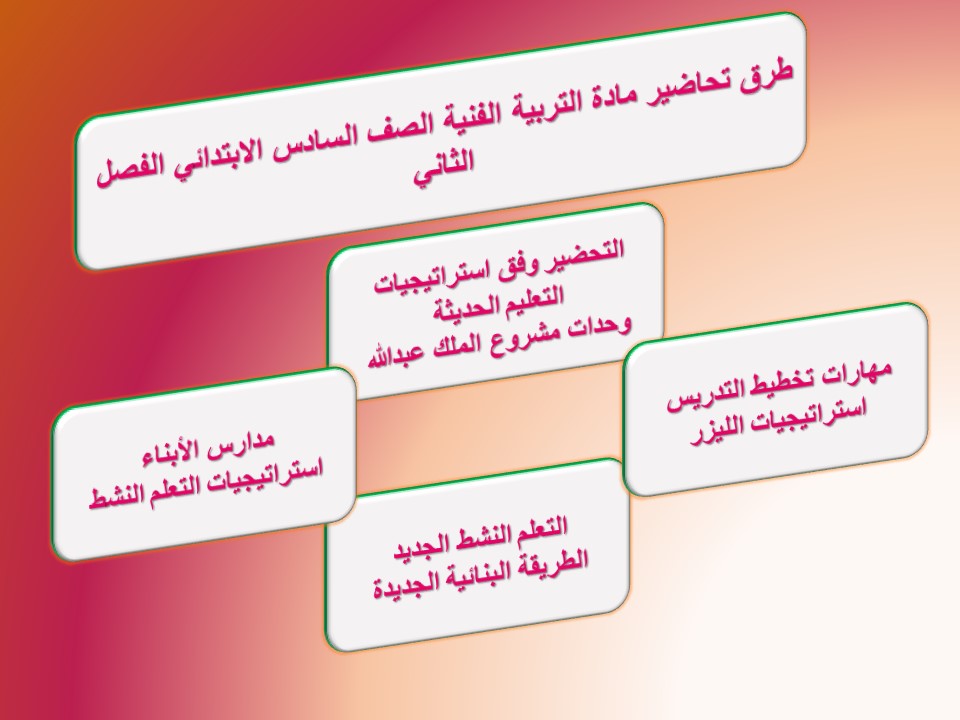 طرق تحاضير مادة التربية الفنية الصف السادس الابتدائي الفصل الثاني

التحضير وفق استراتيجيات التعليم الحديثة
وحدات مشروع الملك عبدالله

مهارات تخطيط التدريس
استراتيجيات الليزر

مدارس الأبناء
استراتيجيات التعلم النشط

التعلم النشط الجديد
الطريقة البنائية الجديدة